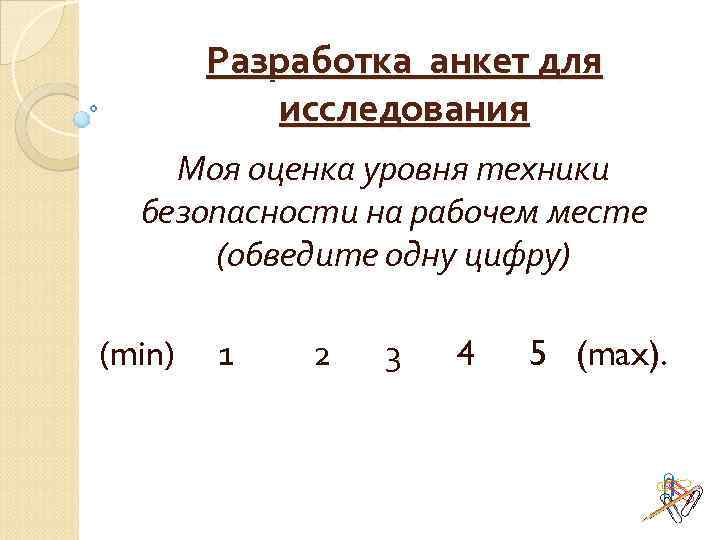 Разработка анкет для исследования

Моя оценка уровня техники безопасности на рабочем месте (обведите одну цифру)

(min) 1 2 3 4 5 (max).